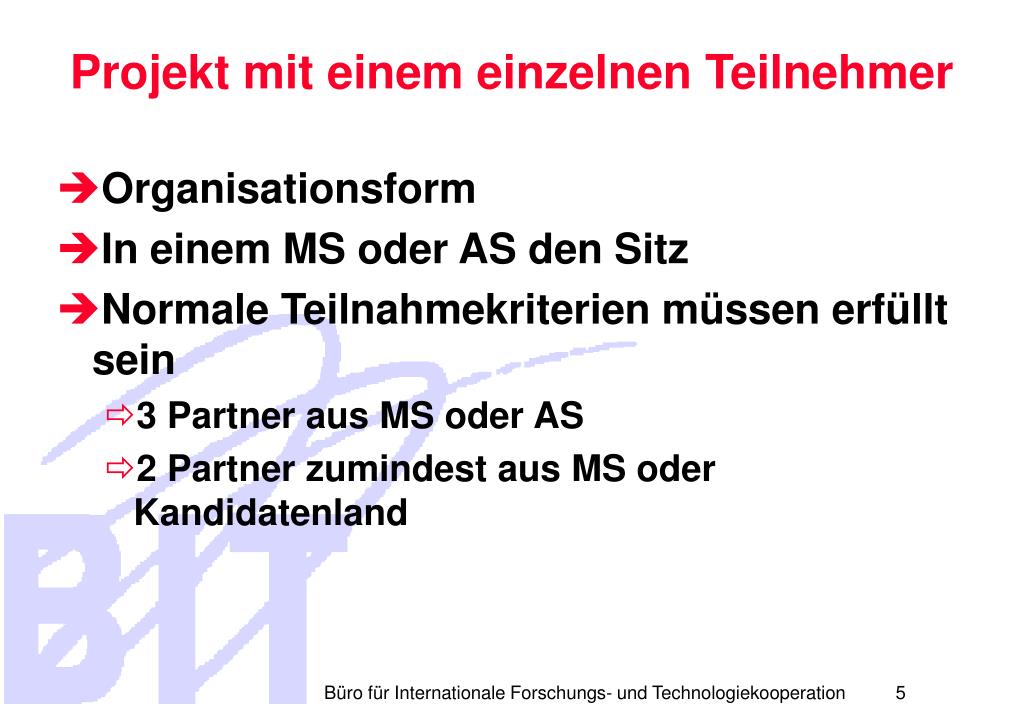 Projekt mit einem einzelnen Teilnehmer

➔Organisationsform

➔In einem MS oder AS den Sitz

➔Normale Teilnahmekriterien müssen erfüllt sein

⇨3 Partner aus MS oder AS

⇨2 Partner zumindest aus MS oder Kandidatenland

BIT

Büro für Internationale Forschungs- und Technologiekooperation 5